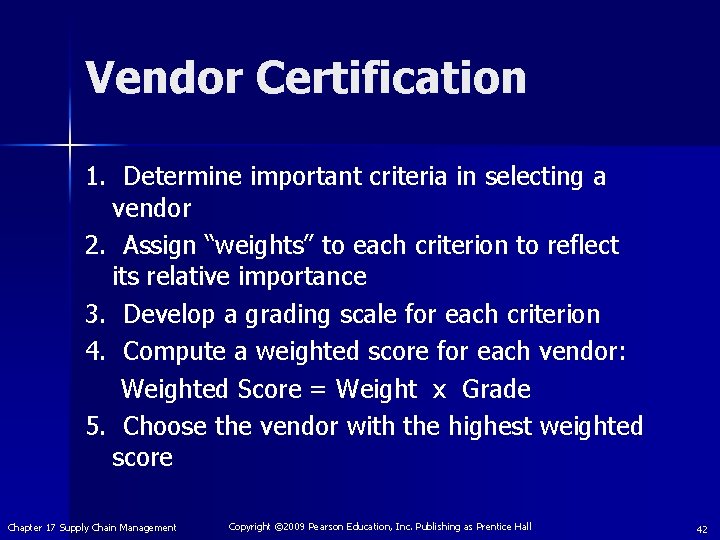 Vendor Certification

1. Determine important criteria in selecting a vendor
2. Assign “weights” to each criterion to reflect its relative importance
3. Develop a grading scale for each criterion
4. Compute a weighted score for each vendor:
Weighted Score = Weight x Grade
5. Choose the vendor with the highest weighted score

Chapter 17 Supply Chain Management
Copyright ©2009 Pearson Education, Inc. Publishing as Prentice Hall
42